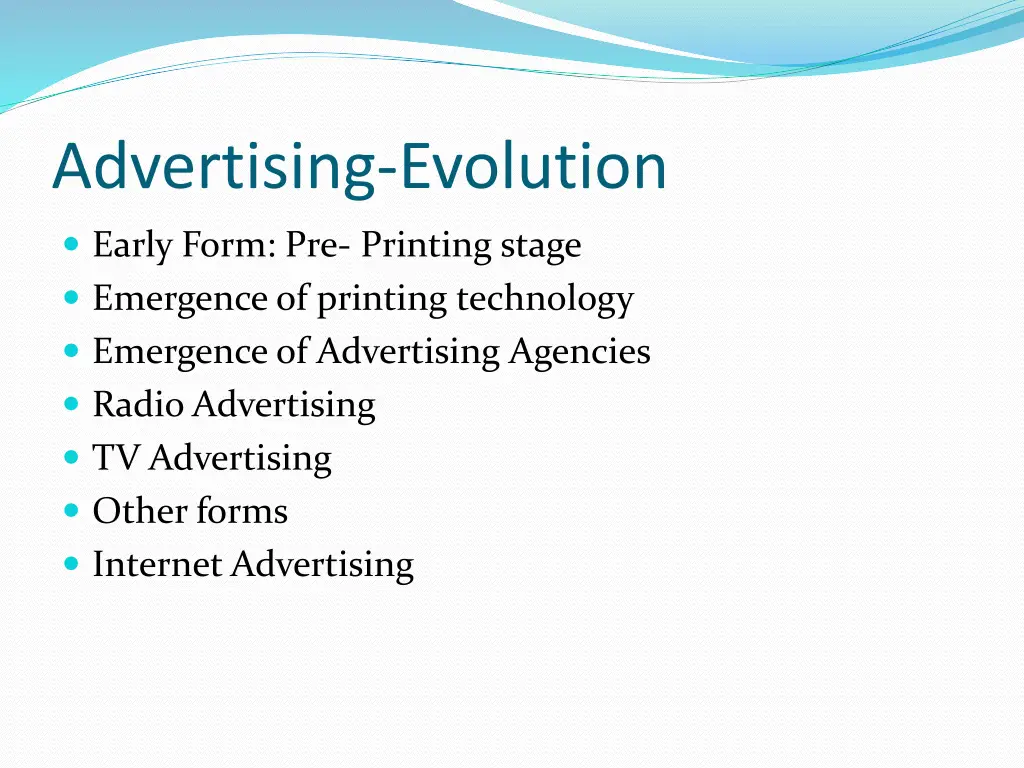 Advertising-Evolution

- Early Form: Pre- Printing stage
- Emergence of printing technology
- Emergence of Advertising Agencies
- Radio Advertising
- TV Advertising
- Other forms
- Internet Advertising